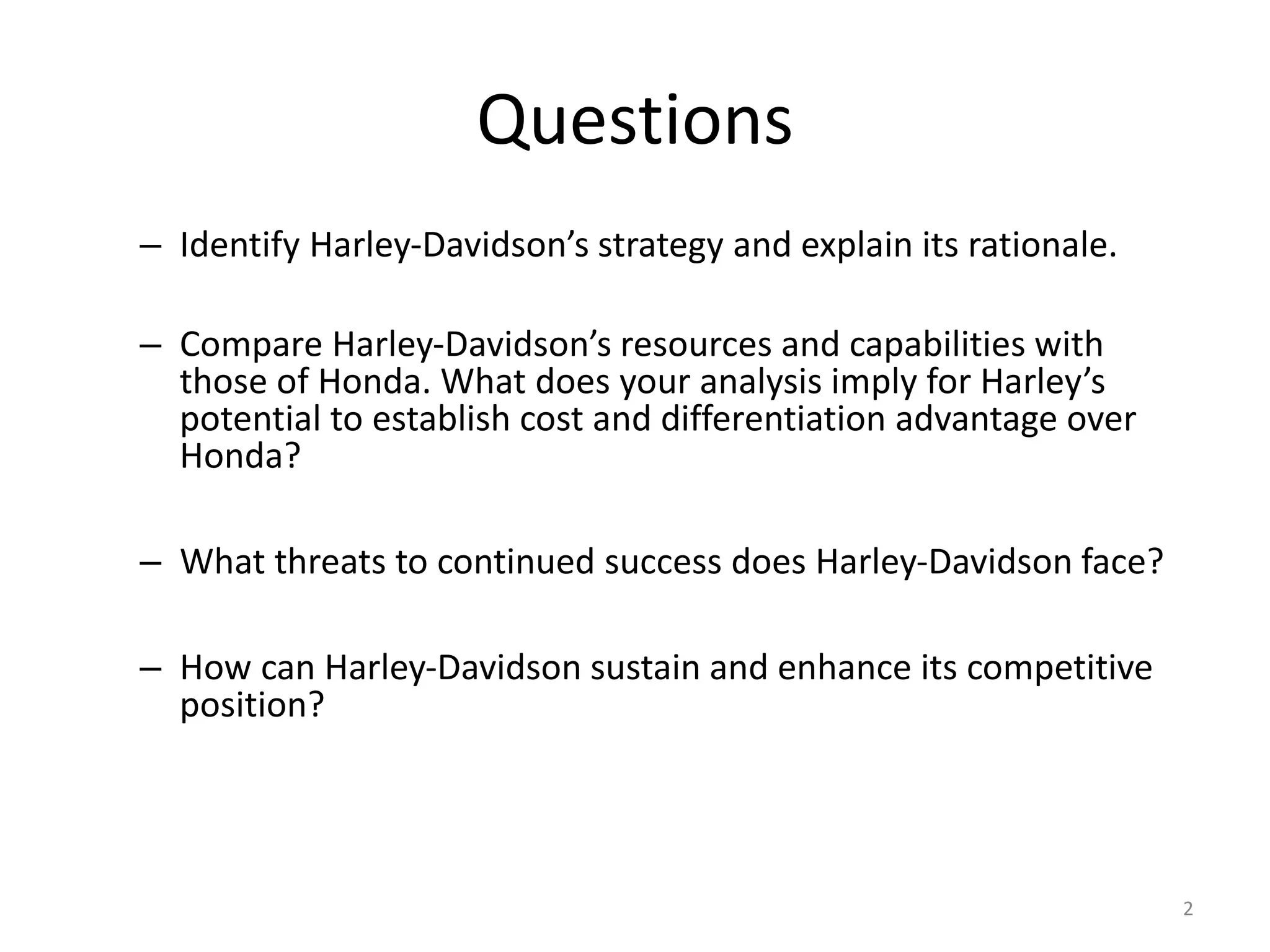 Questions

– Identify Harley-Davidson’s strategy and explain its rationale.

– Compare Harley-Davidson’s resources and capabilities with those of Honda. What does your analysis imply for Harley’s potential to establish cost and differentiation advantage over Honda?

– What threats to continued success does Harley-Davidson face?

– How can Harley-Davidson sustain and enhance its competitive position?

2